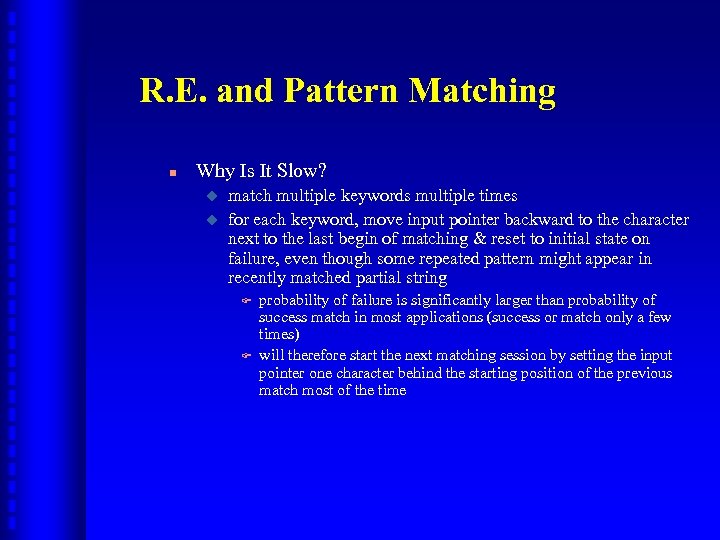 R.E. and Pattern Matching

Why Is It Slow?

match multiple keywords multiple times

for each keyword, move input pointer backward to the character next to the last begin of matching & reset to initial state on failure, even though some repeated pattern might appear in recently matched partial string

probability of failure is significantly larger than probability of success match in most applications (success or match only a few times)

will therefore start the next matching session by setting the input pointer one character behind the starting position of the previous match most of the time